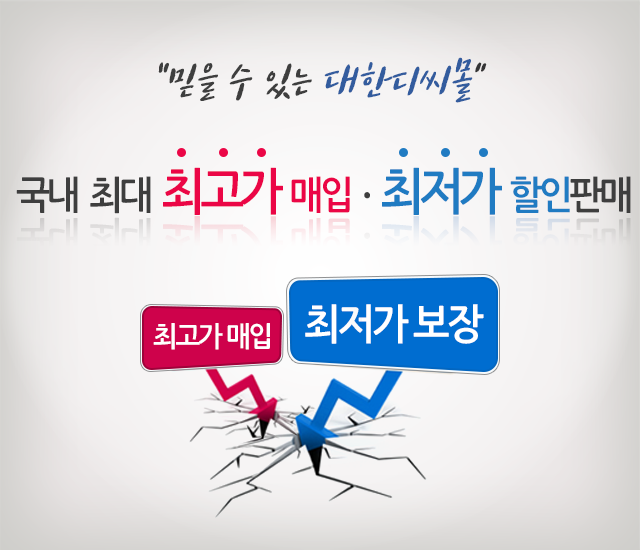 "믿을 수 있는 대한디씨몰"

국내 최대 최고가 매입 · 최저가 할인판매

최고가 매입

최저가 보장